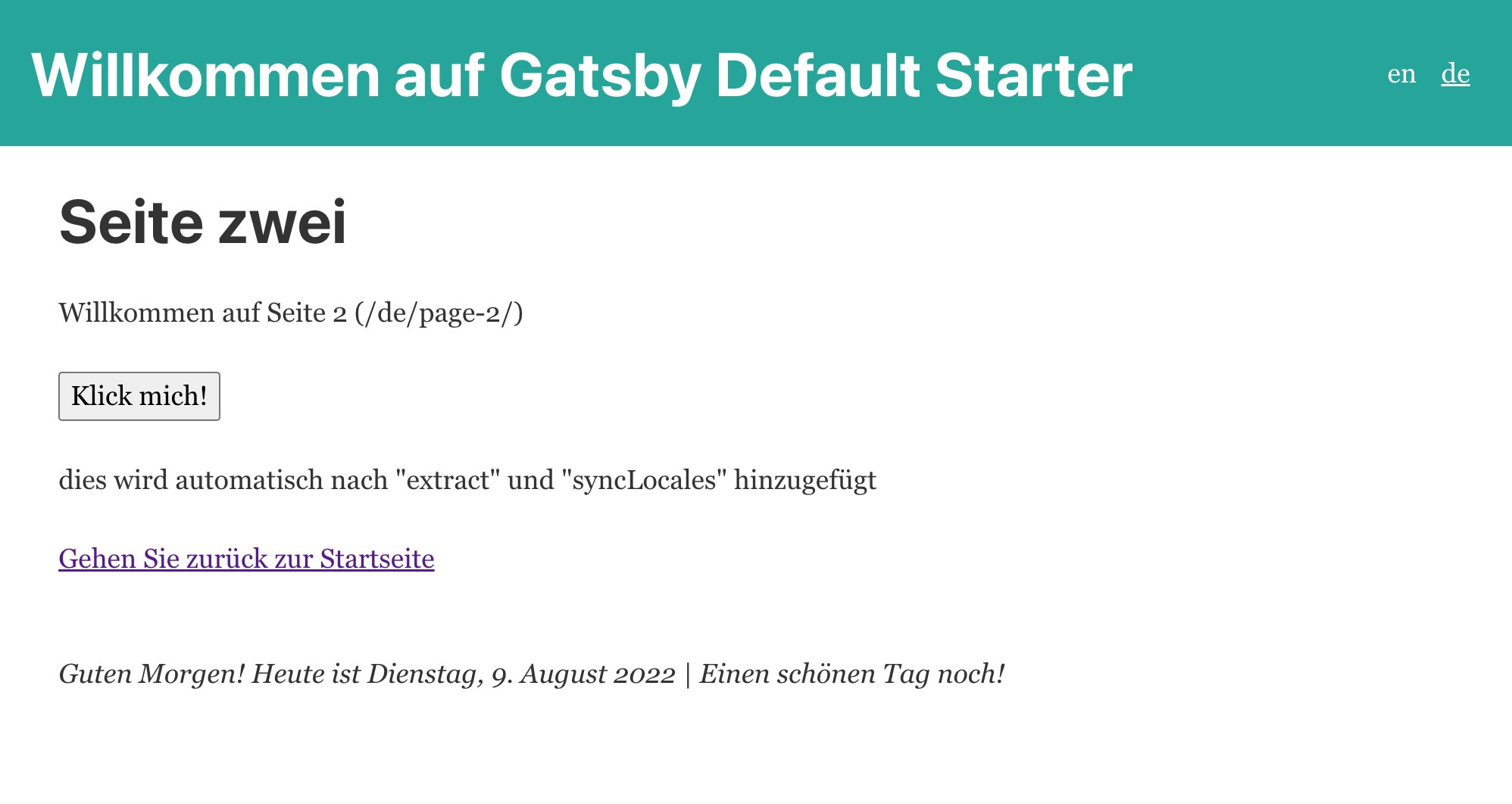 Willkommen auf Gatsby Default Starter

en de

Seite zwei

Willkommen auf Seite 2 (/de/page-2/)

Klick mich!

dies wird automatisch nach "extract" und "syncLocales" hinzugefügt

Gehen Sie zurück zur Startseite

Guten Morgen! Heute ist Dienstag, 9. August 2022 | Einen schönen Tag noch!